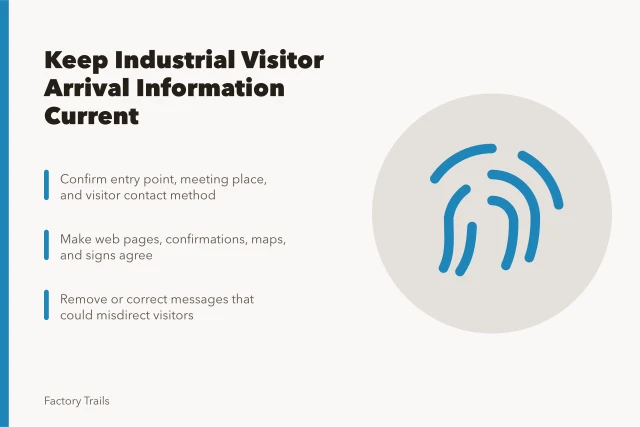 Keep Industrial Visitor Arrival Information Current

Confirm entry point, meeting place, and visitor contact method

Make web pages, confirmations, maps, and signs agree

Remove or correct messages that could misdirect visitors

Factory Trails